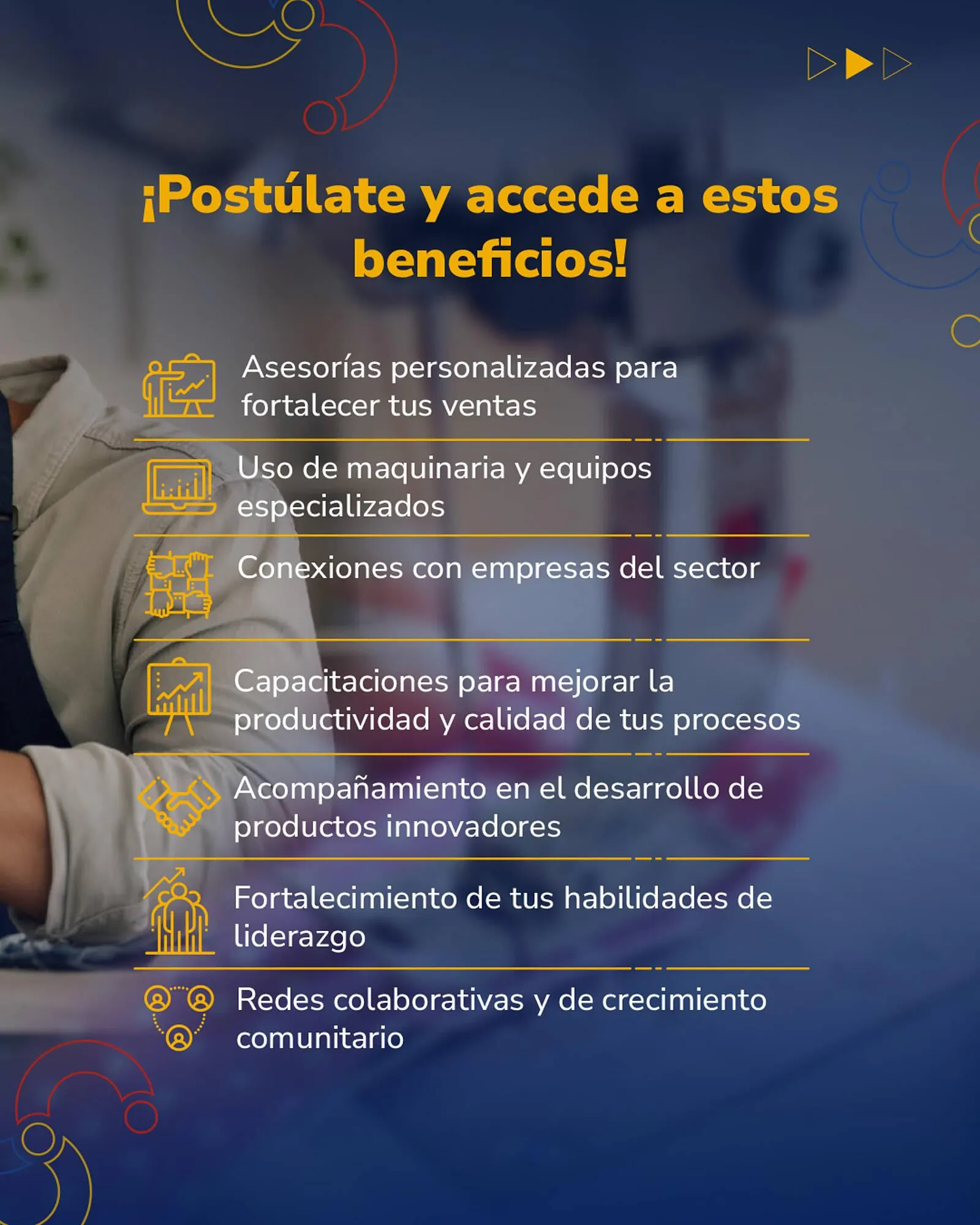 ¡Postúlate y accede a estos beneficios!

Asesorías personalizadas para fortalecer tus ventas

Uso de maquinaria y equipos especializados

Conexiones con empresas del sector

Capacitaciones para mejorar la productividad y calidad de tus procesos

Acompañamiento en el desarrollo de productos innovadores

Fortalecimiento de tus habilidades de liderazgo

Redes colaborativas y de crecimiento comunitario